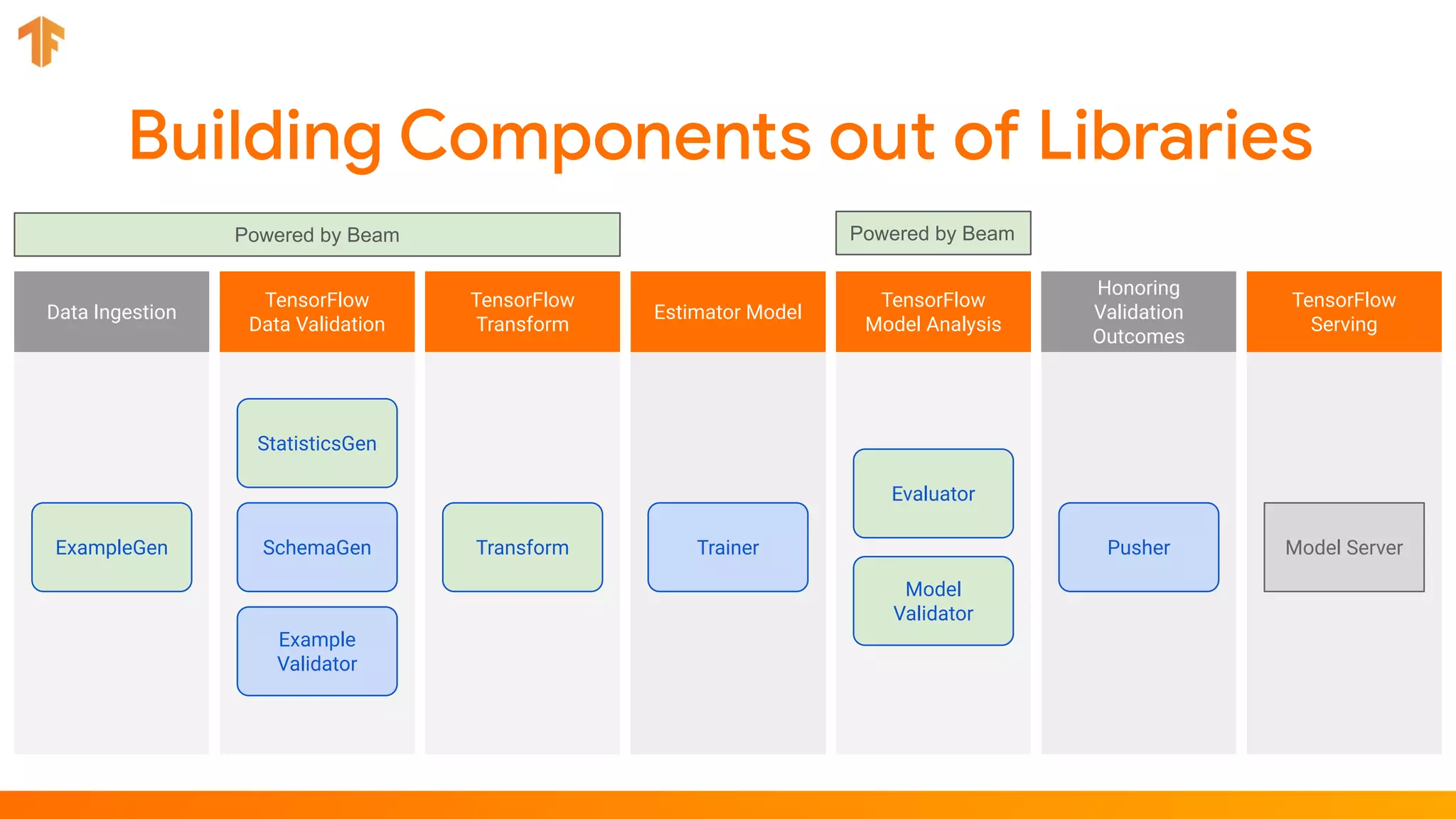 Building Components out of Libraries

Powered by Beam

Powered by Beam

Data Ingestion

ExampleGen

TensorFlow Data Validation

StatisticsGen

SchemaGen

Example Validator

TensorFlow Transform

Transform

Estimator Model

Trainer

TensorFlow Model Analysis

Evaluator

Model Validator

Honoring Validation Outcomes

Pusher

TensorFlow Serving

Model Server